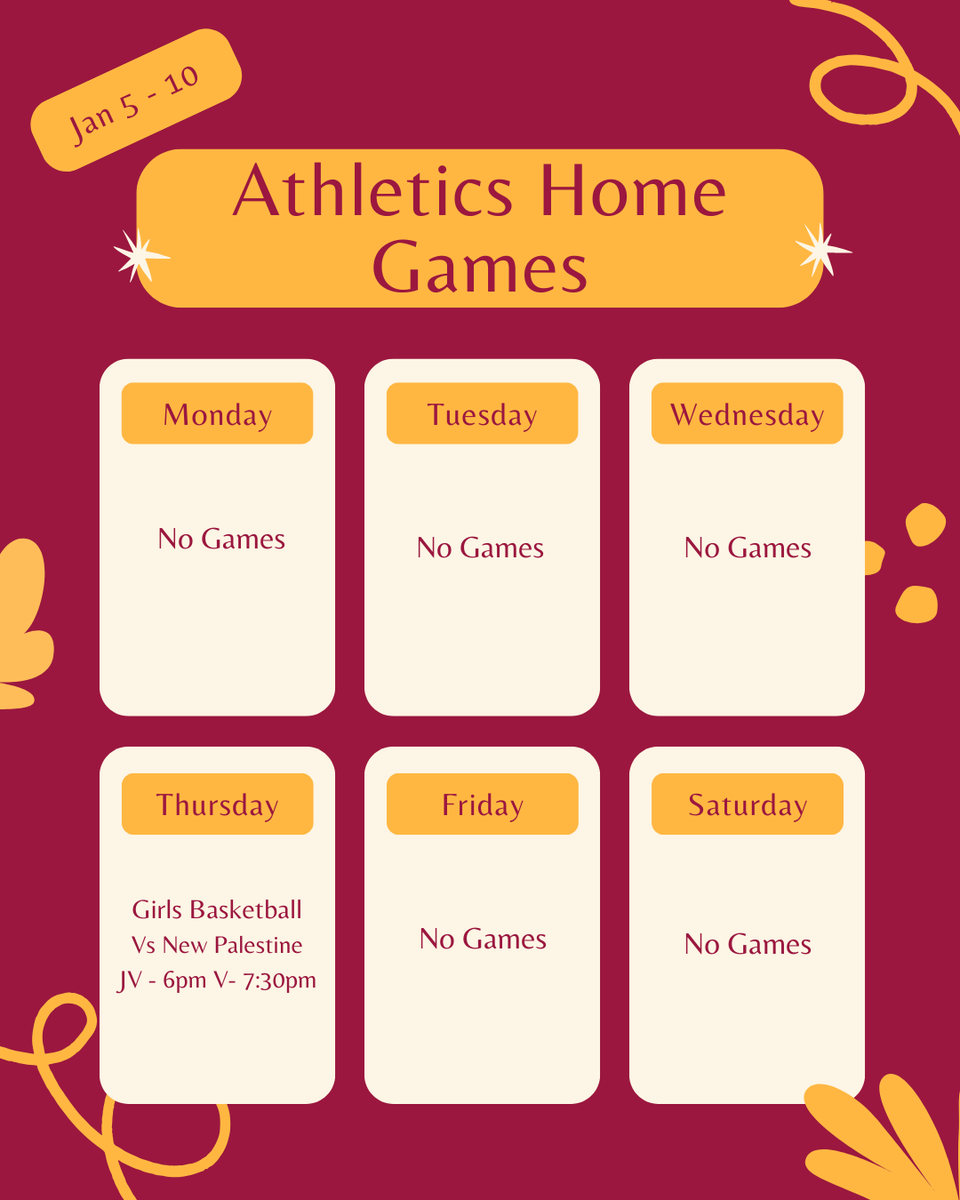 Jan 5 - 10

Athletics Home Games

Monday

No Games

Tuesday

No Games

Wednesday

No Games

Thursday

Girls Basketball
Vs New Palestine
JV - 6pm V- 7:30pm

Friday

No Games

Saturday

No Games